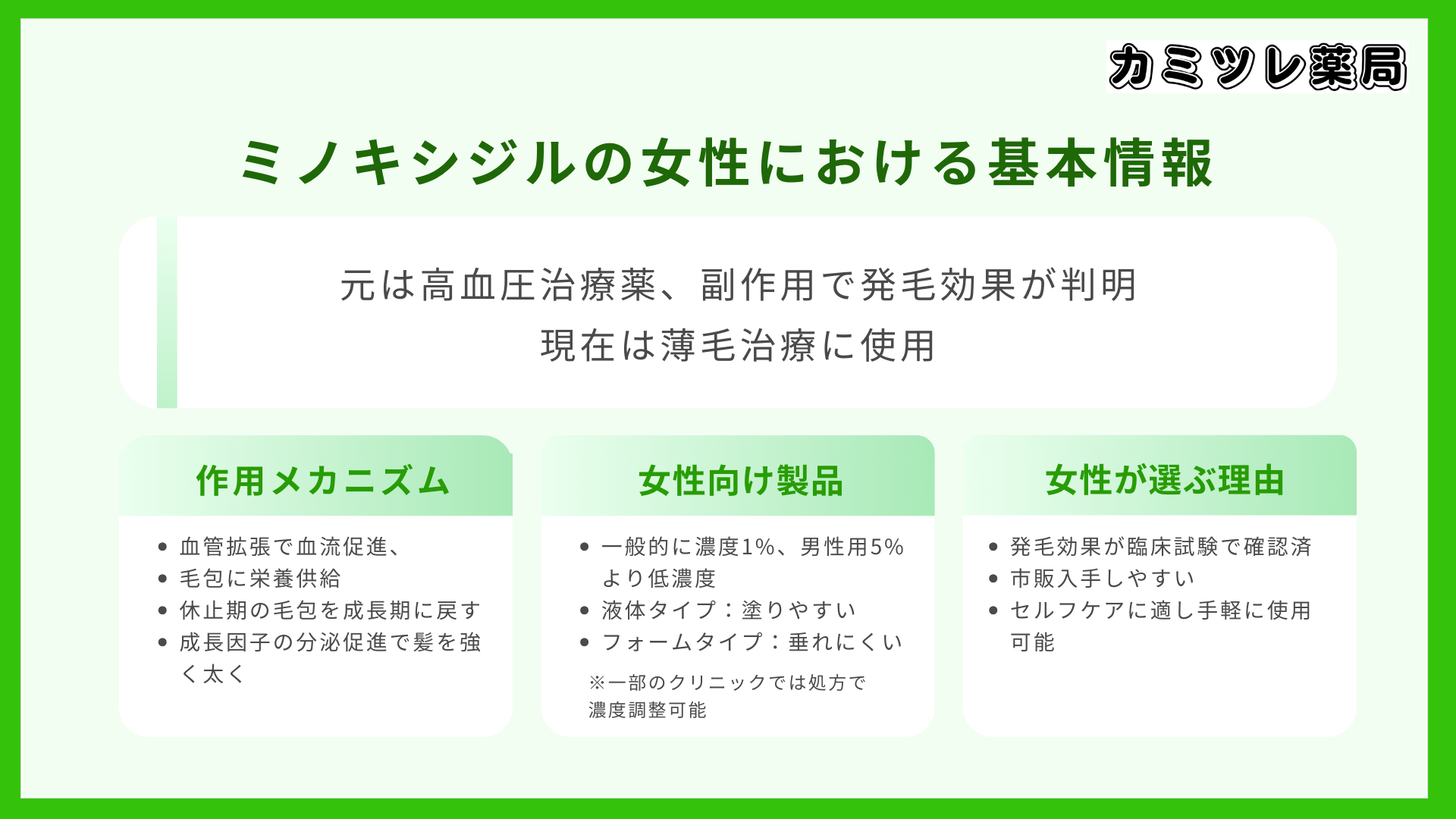 カミツレ薬局

ミノキシジルの女性における基本情報

元は高血圧治療薬、副作用で発毛効果が判明
現在は薄毛治療に使用

作用メカニズム

- 血管拡張で血流促進、
- 毛包に栄養供給
- 休止期の毛包を成長期に戻す
- 成長因子の分泌促進で髪を強く太く

女性向け製品

- 一般的に濃度1%、男性用5%より低濃度
- 液体タイプ：塗りやすい
- フォームタイプ：垂れにくい

※一部のクリニックでは処方で濃度調整可能

女性が選ぶ理由

- 発毛効果が臨床試験で確認済
- 市販入手しやすい
- セルフケアに適し手軽に使用可能